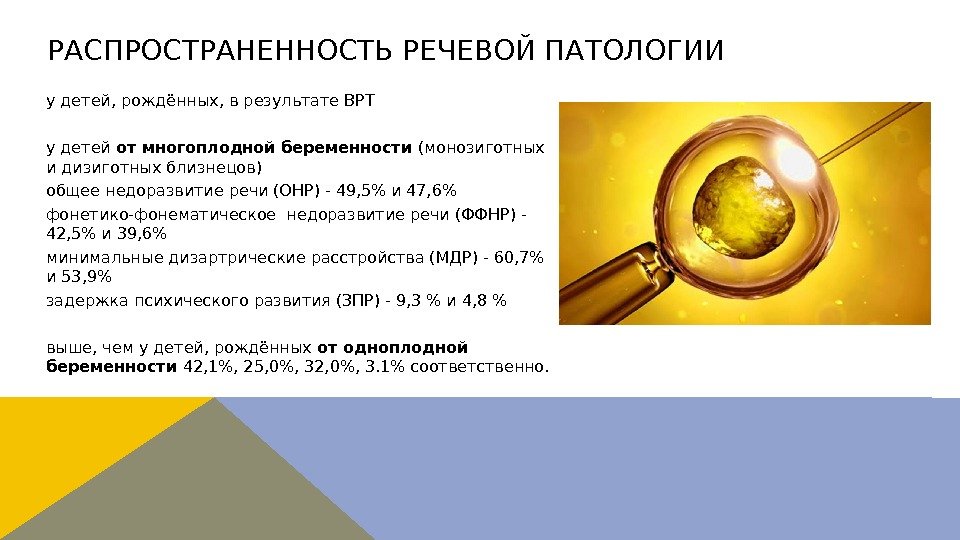 РАСПРОСТРАНЕННОСТЬ РЕЧЕВОЙ ПАТОЛОГИИ

у детей, рождённых, в результате ВРТ

у детей от многоплодной беременности (монозиготных и дизиготных близнецов)

общее недоразвитие речи (ОНР) - 49,5% и 47,6%

фонетико-фонематическое недоразвитие речи (ФФНР) - 42,5% и 39,6%

минимальные дизартрические расстройства (МДР) - 60,7% и 53,9%

задержка психического развития (ЗПР) - 9,3 % и 4,8 %

выше, чем у детей, рождённых от одноплодной беременности 42,1%, 25,0%, 32,0%, 3.1% соответственно.